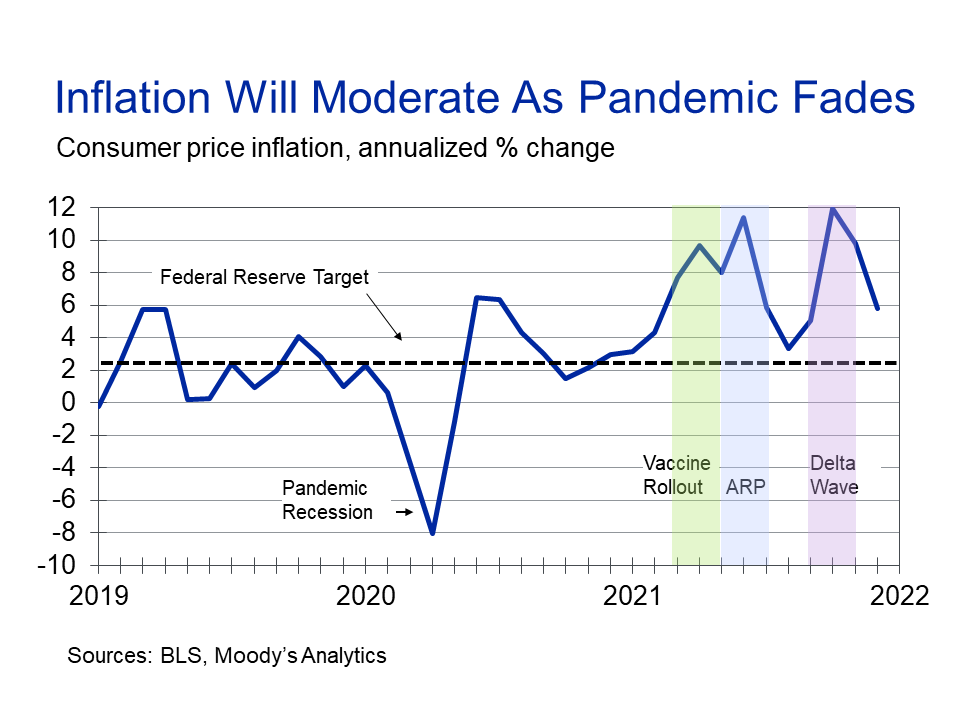 Inflation Will Moderate As Pandemic Fades

Consumer price inflation, annualized % change

12
10
8
6
4
2
0
-2
-4
-6
-8
-10

Federal Reserve Target

Pandemic Recession

Vaccine Rollout

ARP

Delta Wave

2019
2020
2021
2022

Sources: BLS, Moody's Analytics